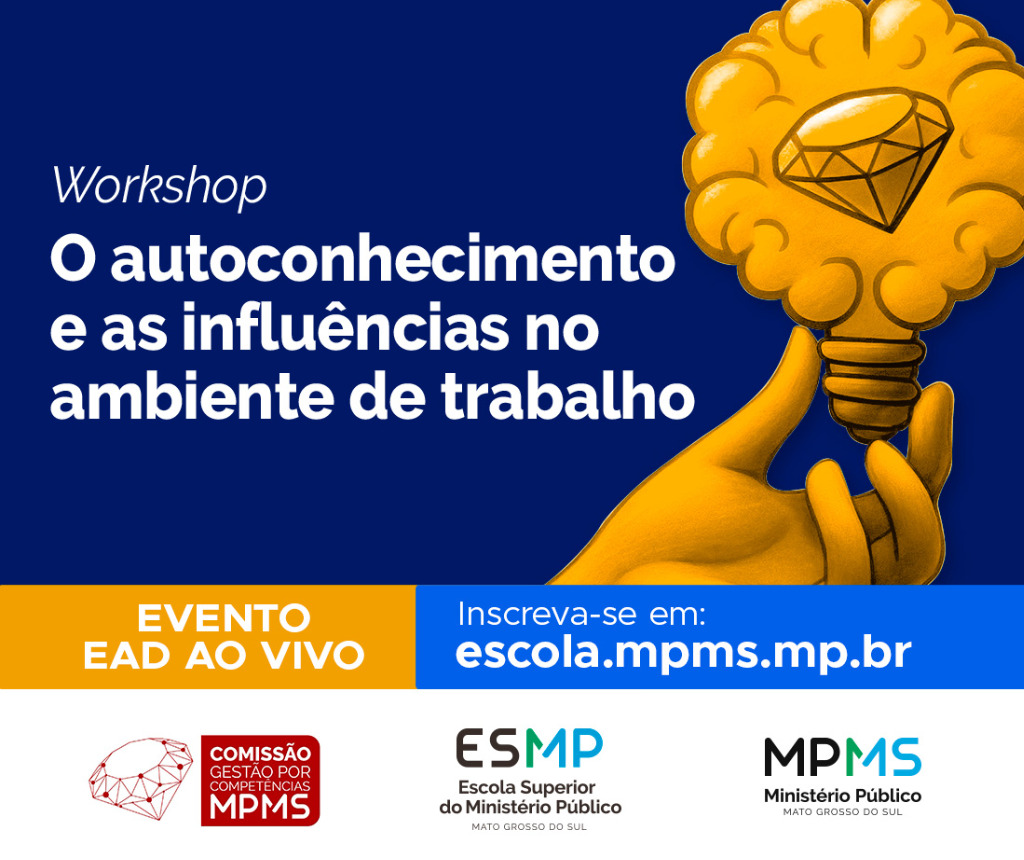 Workshop
O autoconhecimento e as influências no ambiente de trabalho

EVENTO
EAD AO VIVO

Inscreva-se em:
escola.mpms.mp.br

COMISSÃO
GESTÃO POR COMPETÊNCIAS
MPMS

ESMP
Escola Superior do Ministério Público
MATO GROSSO DO SUL

MPMS
Ministério Público
MATO GROSSO DO SUL